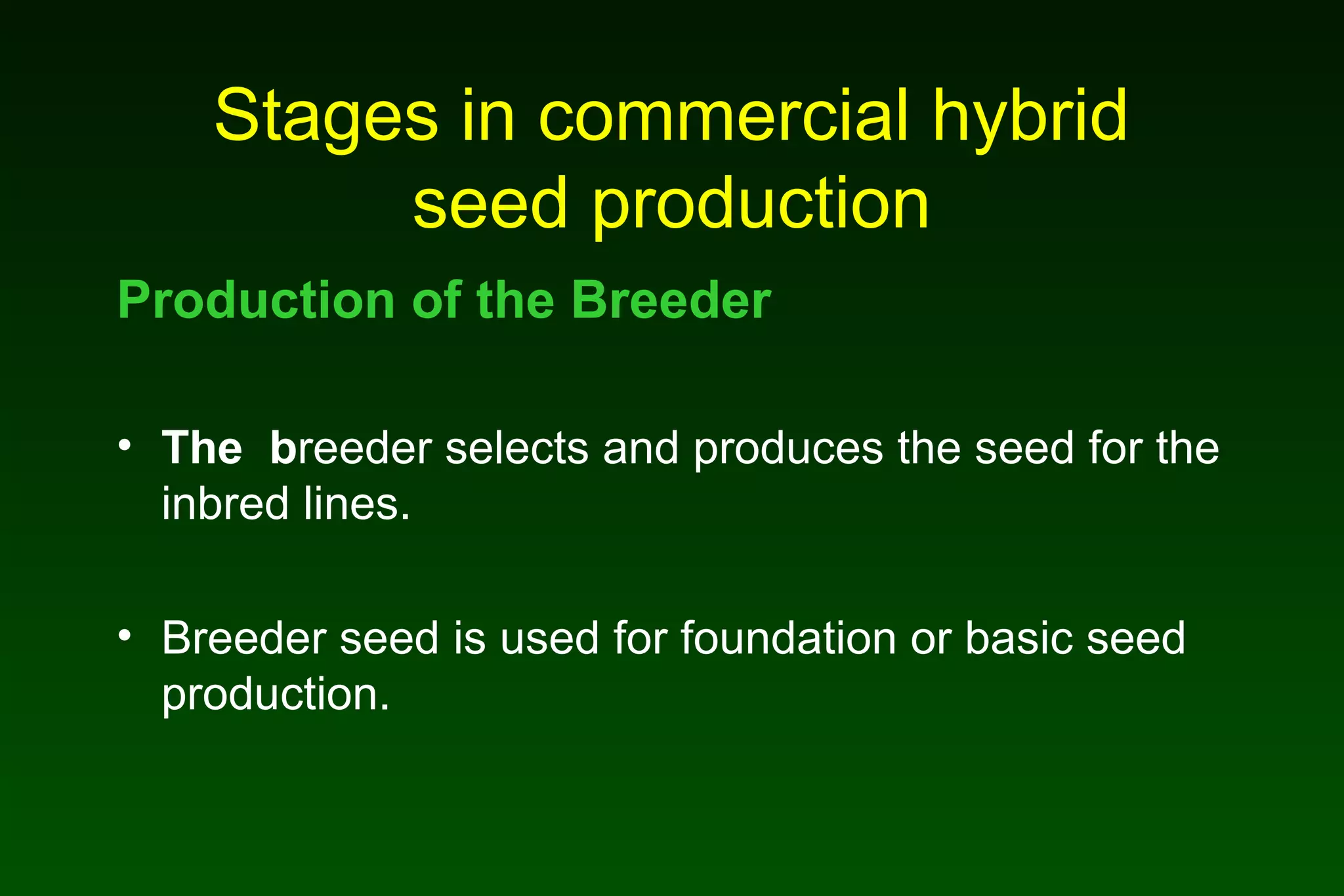 Stages in commercial hybrid seed production

Production of the Breeder

• The breeder selects and produces the seed for the inbred lines.

• Breeder seed is used for foundation or basic seed production.